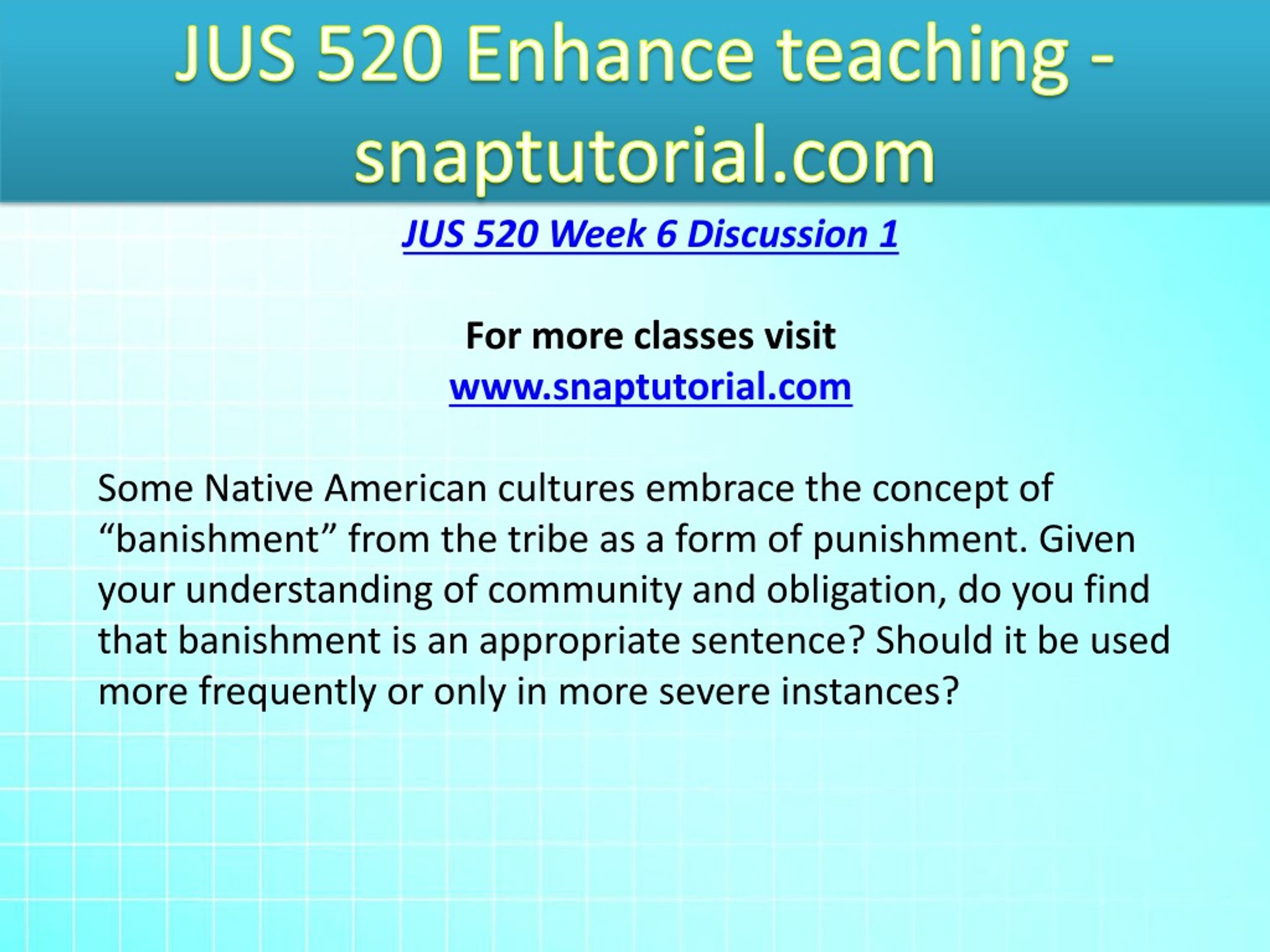 JUS 520 Enhance teaching - snaptutorial.com

JUS 520 Week 6 Discussion 1

For more classes visit
www.snaptutorial.com

Some Native American cultures embrace the concept of “banishment” from the tribe as a form of punishment. Given your understanding of community and obligation, do you find that banishment is an appropriate sentence? Should it be used more frequently or only in more severe instances?